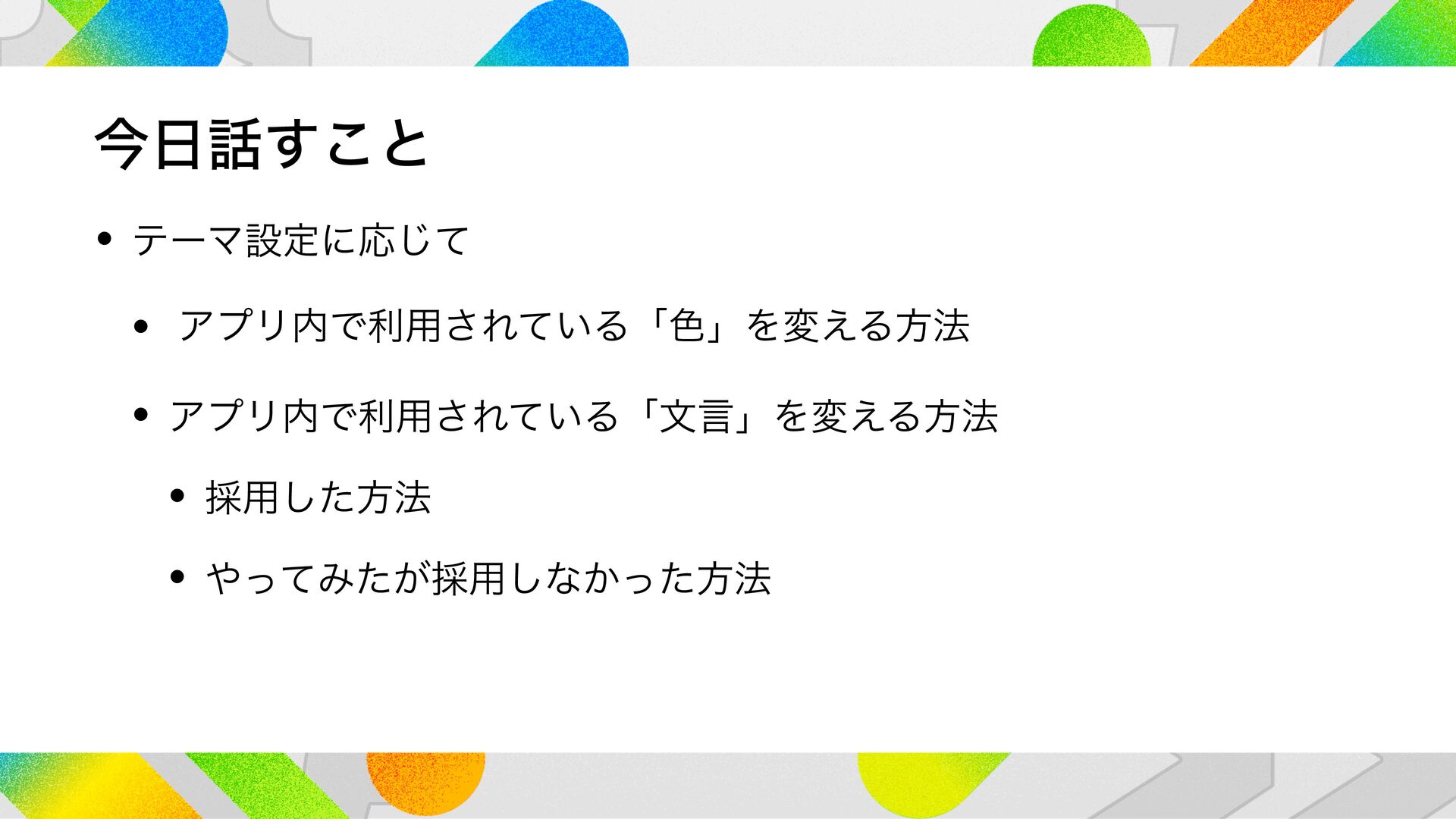 今日話すこと

• テーマ設定に応じて

• アプリ内で利用されている「色」を変える方法

• アプリ内で利用されている「文言」を変える方法

• 採用した方法

• やってみたが採用しなかった方法